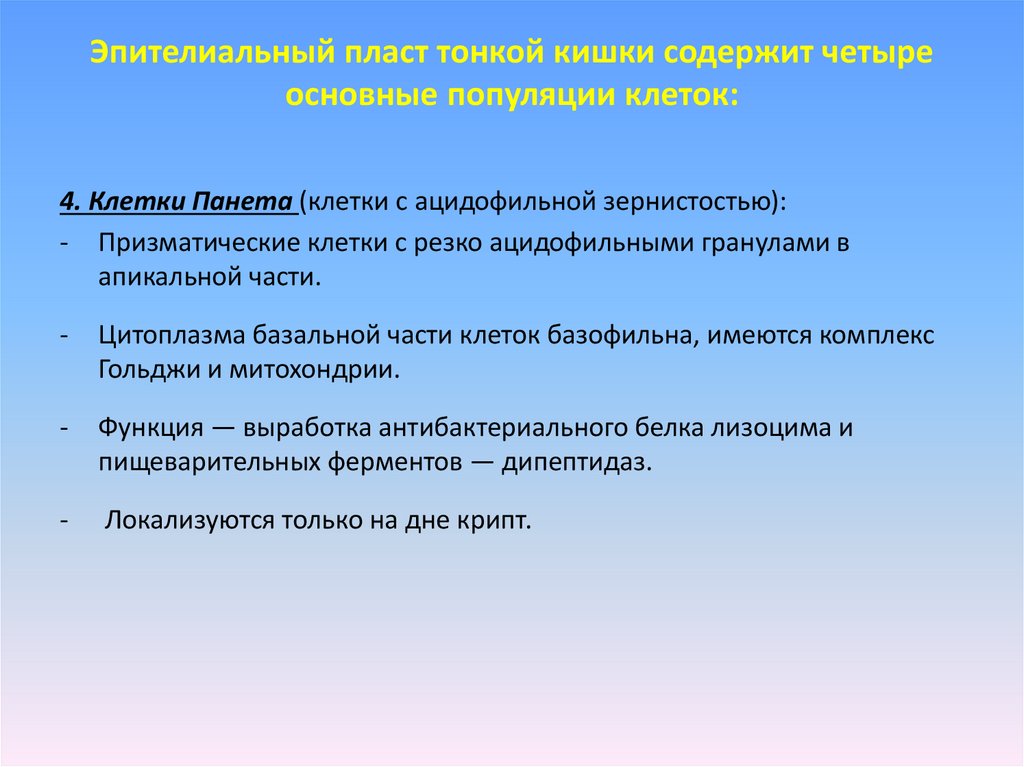 Эпителиальный пласт тонкой кишки содержит четыре основные популяции клеток:

4. Клетки Панета (клетки с ацидофильной зернистостью):

- Призматические клетки с резко ацидофильными гранулами в апикальной части.

- Цитоплазма базальной части клеток базофильна, имеются комплекс Гольджи и митохондрии.

- Функция — выработка антибактериального белка лизоцима и пищеварительных ферментов — дипептидаз.

- Локализуются только на дне крипт.